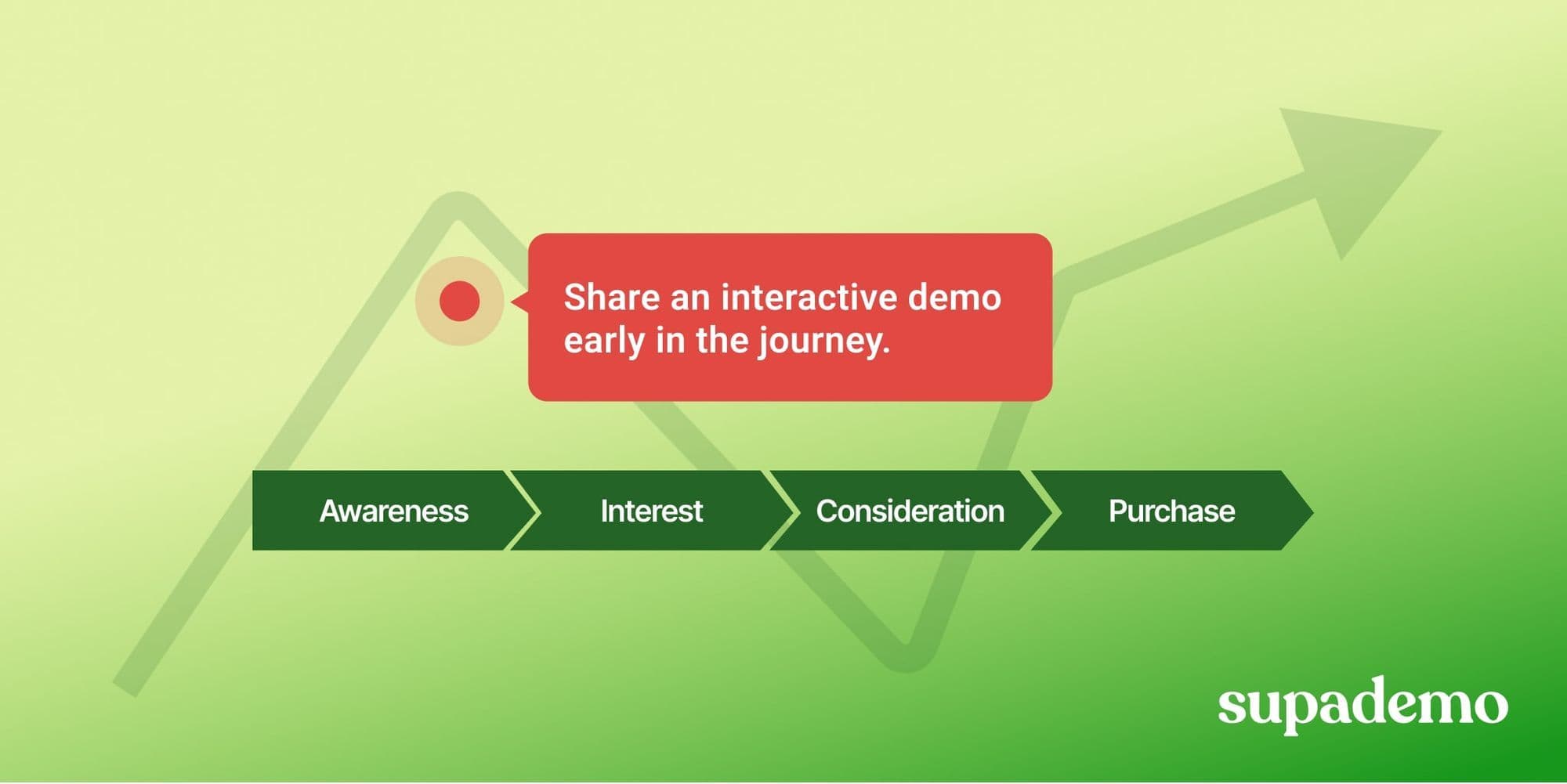 Share an interactive demo early in the journey.

Awareness

Interest

Consideration

Purchase

supademo